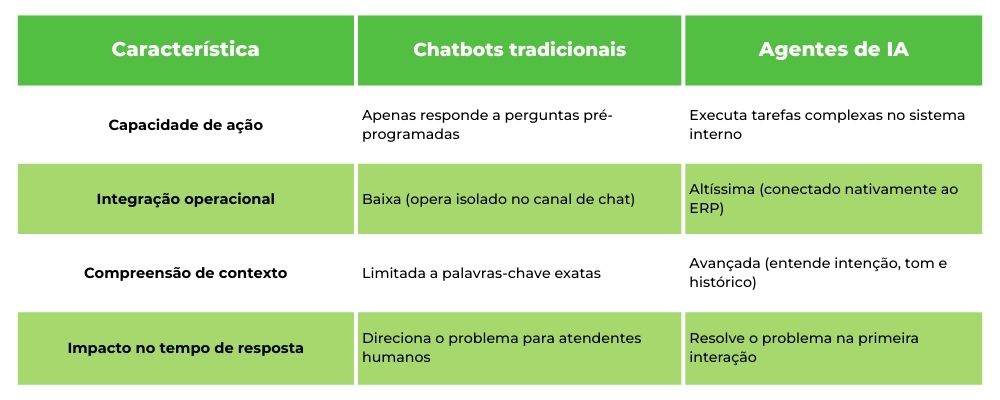 | Característica | Chatbots tradicionais | Agentes de IA |
|---|---|---|
| Capacidade de ação | Apenas responde a perguntas pré-programadas | Executa tarefas complexas no sistema interno |
| Integração operacional | Baixa (opera isolado no canal de chat) | Altíssima (conectado nativamente ao ERP) |
| Compreensão de contexto | Limitada a palavras-chave exatas | Avançada (entende intenção, tom e histórico) |
| Impacto no tempo de resposta | Direciona o problema para atendentes humanos | Resolve o problema na primeira interação |